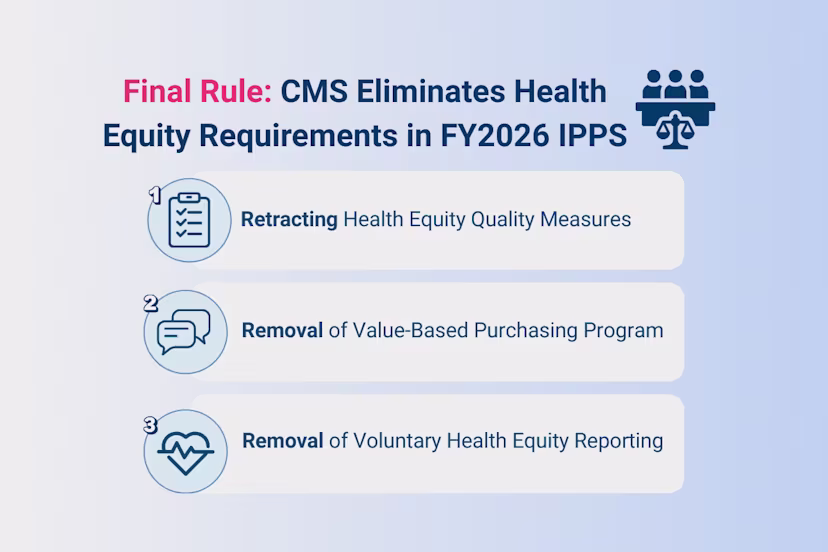 Final Rule: CMS Eliminates Health Equity Requirements in FY2026 IPPS

1 Retracting Health Equity Quality Measures

2 Removal of Value-Based Purchasing Program

3 Removal of Voluntary Health Equity Reporting